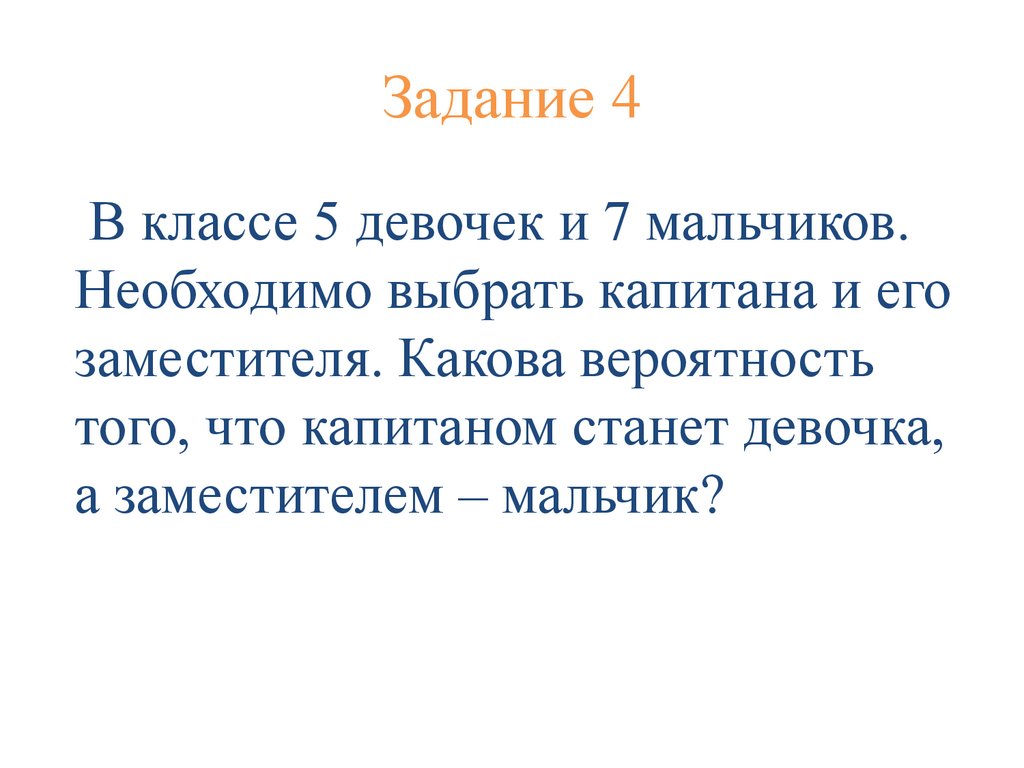 Задание 4

В классе 5 девочек и 7 мальчиков. Необходимо выбрать капитана и его заместителя. Какова вероятность того, что капитаном станет девочка, а заместителем – мальчик?